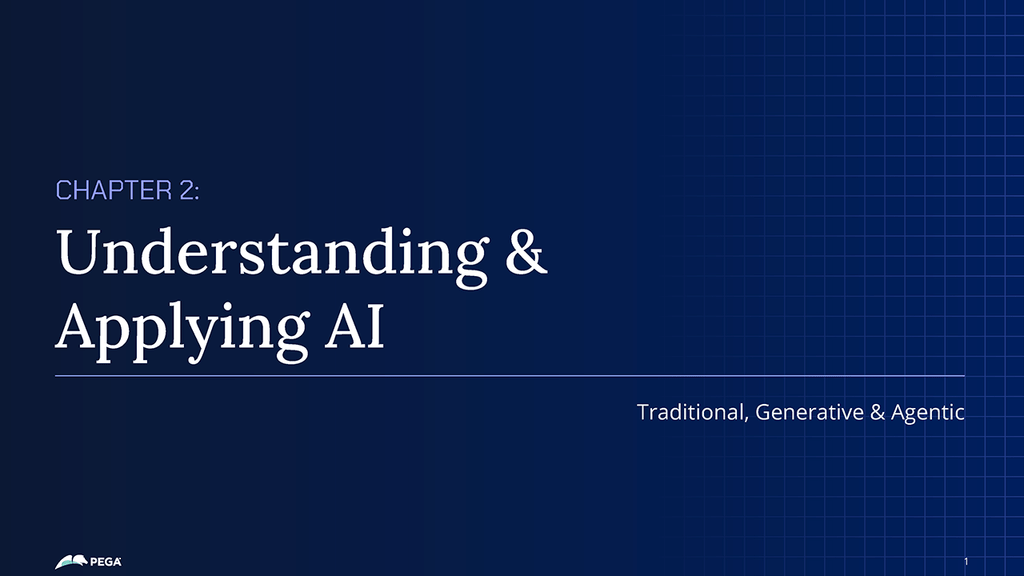 CHAPTER 2:

Understanding & Applying AI

Traditional, Generative & Agentic

PEGA

1